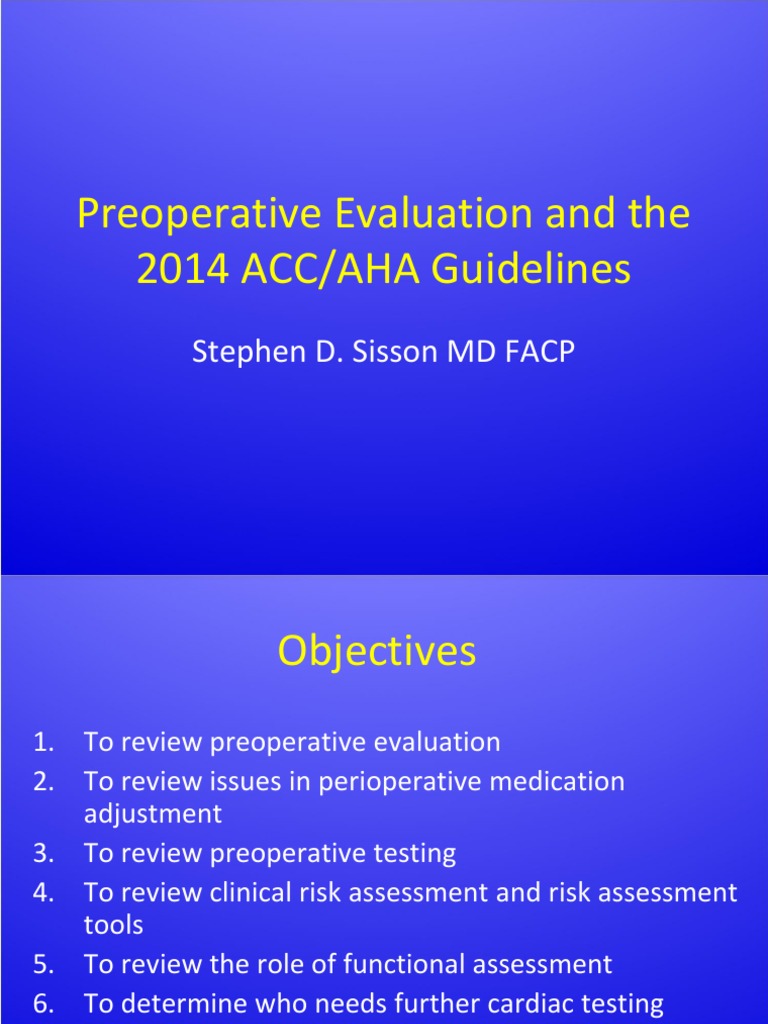 Preoperative Evaluation and the 2014 ACC/AHA Guidelines

Stephen D. Sisson MD FACP

Objectives

1. To review preoperative evaluation
2. To review issues in perioperative medication adjustment
3. To review preoperative testing
4. To review clinical risk assessment and risk assessment tools
5. To review the role of functional assessment
6. To determine who needs further cardiac testing